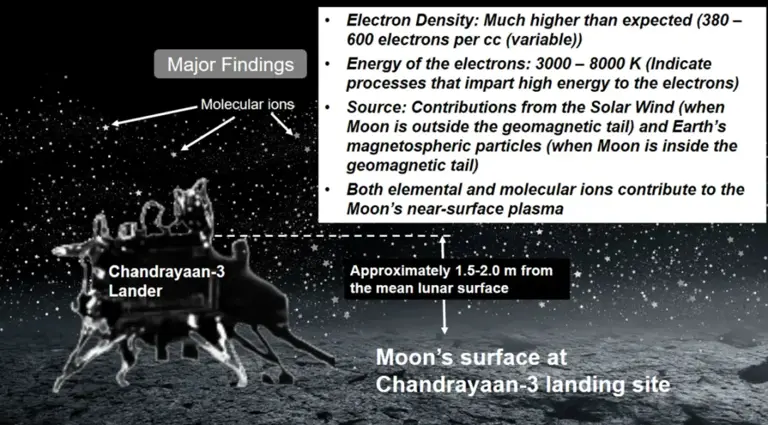 Major Findings

Molecular ions

• Electron Density: Much higher than expected (380 – 600 electrons per cc (variable))
• Energy of the electrons: 3000 – 8000 K (Indicate processes that impart high energy to the electrons)
• Source: Contributions from the Solar Wind (when Moon is outside the geomagnetic tail) and Earth's magnetospheric particles (when Moon is inside the geomagnetic tail)
• Both elemental and molecular ions contribute to the Moon's near-surface plasma

Chandrayaan-3 Lander

Approximately 1.5-2.0 m from the mean lunar surface

Moon's surface at Chandrayaan-3 landing site